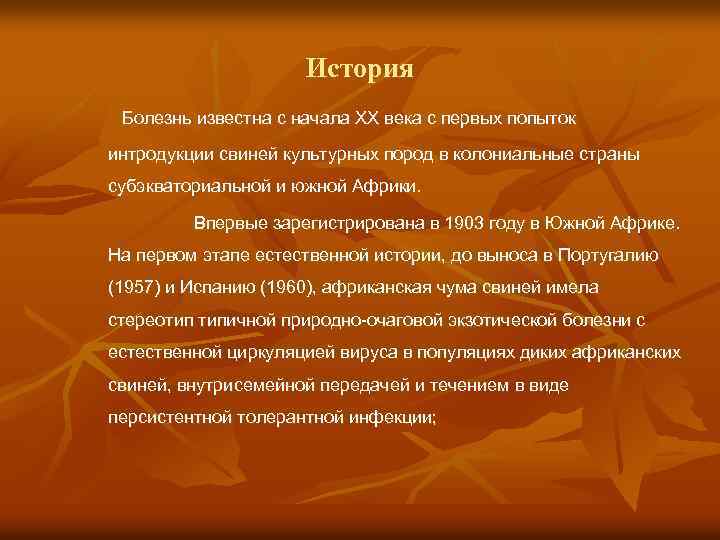 История

Болезнь известна с начала XX века с первых попыток интродукции свиней культурных пород в колониальные страны субэкваториальной и южной Африки.

Впервые зарегистрирована в 1903 году в Южной Африке. На первом этапе естественной истории, до выноса в Португалию (1957) и Испанию (1960), африканская чума свиней имела стереотип типичной природно-очаговой экзотической болезни с естественной циркуляцией вируса в популяциях диких африканских свиней, внутрисемейной передачей и течением в виде персистентной толерантной инфекции;